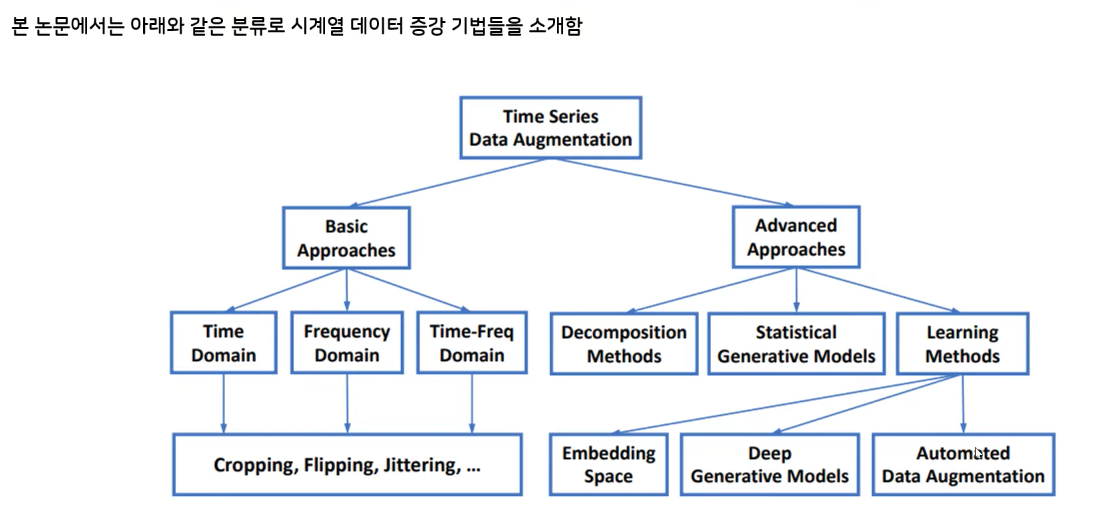 본 논문에서는 아래와 같은 분류로 시계열 데이터 증강 기법들을 소개함

Time Series Data Augmentation

Basic Approaches

Advanced Approaches

Time Domain

Frequency Domain

Time-Freq Domain

Decomposition Methods

Statistical Generative Models

Learning Methods

Cropping, Flipping, Jittering, ...

Embedding Space

Deep Generative Models

Automated Data Augmentation